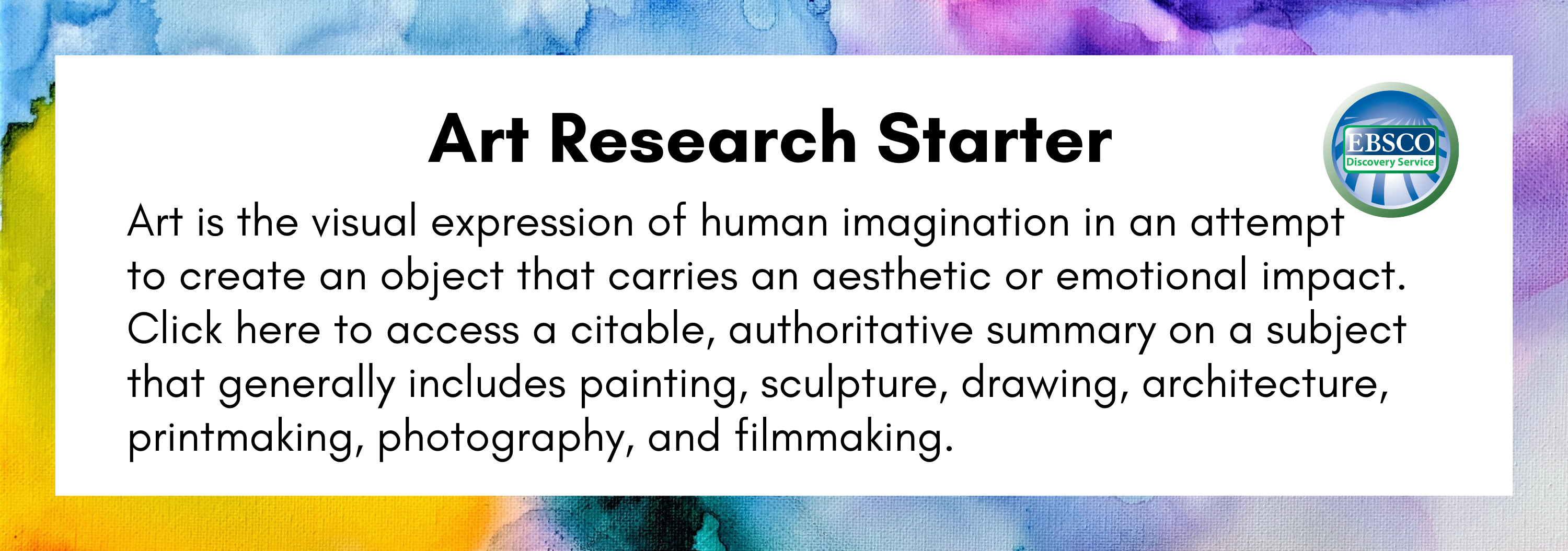 Art Research Starter

EBSCO
Discovery Service

Art is the visual expression of human imagination in an attempt to create an object that carries an aesthetic or emotional impact. Click here to access a citable, authoritative summary on a subject that generally includes painting, sculpture, drawing, architecture, printmaking, photography, and filmmaking.